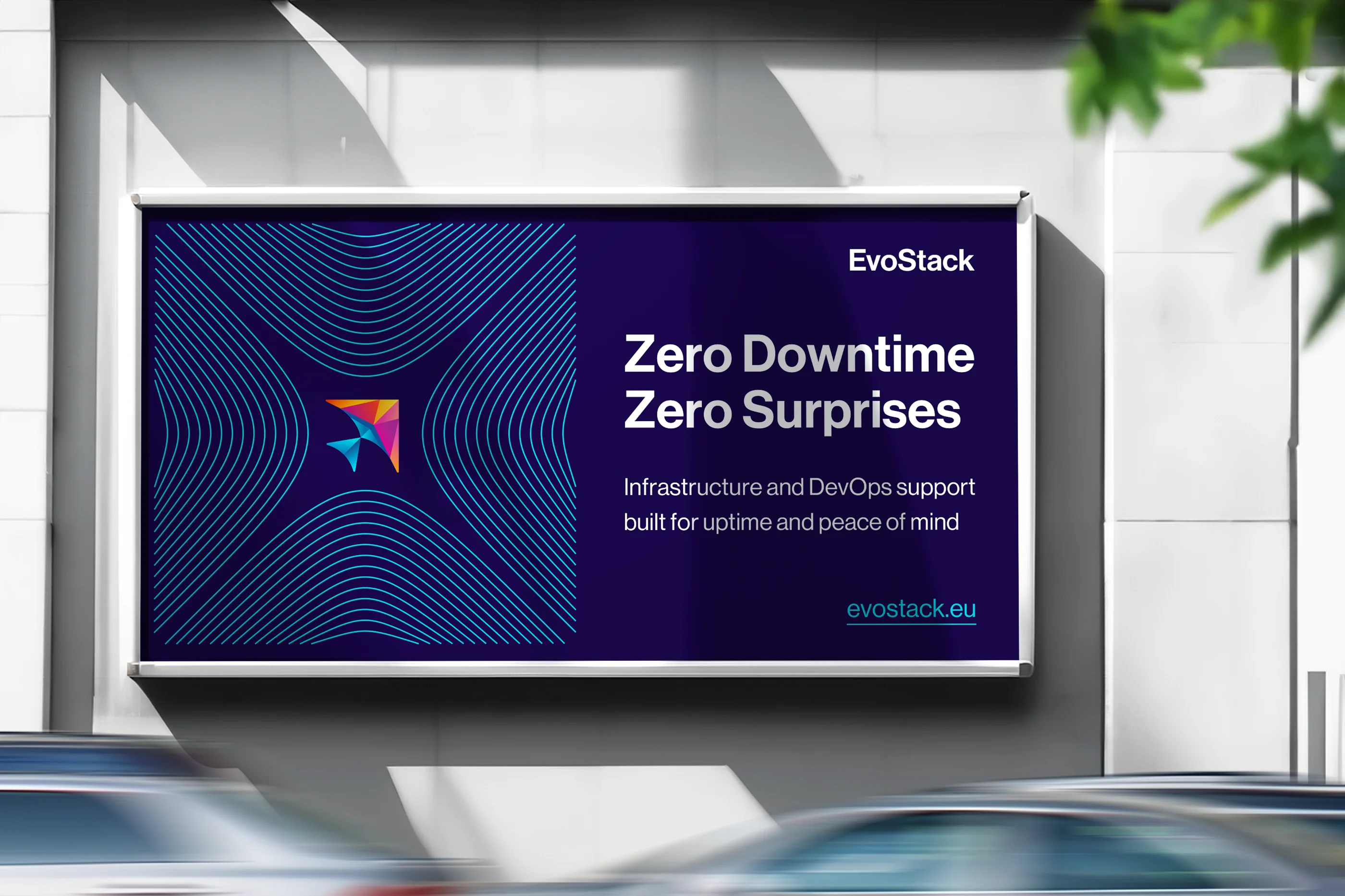 EvoStack

Zero Downtime
Zero Surprises

Infrastructure and DevOps support built for uptime and peace of mind

evostack.eu